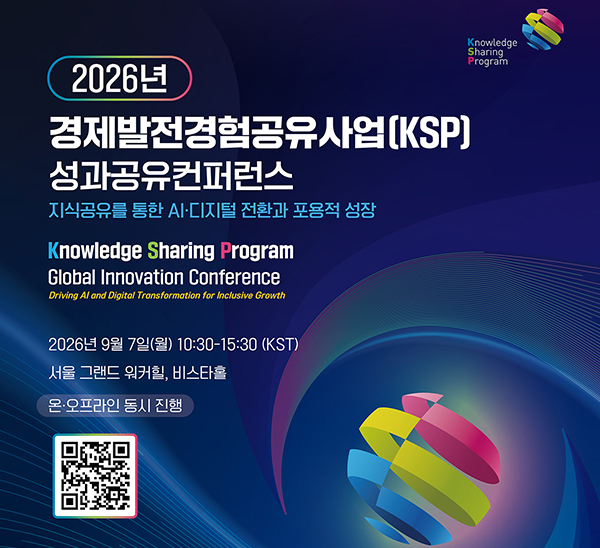 Knowledge
Sharing
Program

2026년

경제발전경험공유사업(KSP)
성과공유컨퍼런스

지식공유를 통한 AI·디지털 전환과 포용적 성장

Knowledge Sharing Program
Global Innovation Conference
Driving AI and Digital Transformation for Inclusive Growth

2026년 9월 7일(월) 10:30-15:30 (KST)
서울 그랜드 워커힐, 비스타홀

온·오프라인 동시 진행